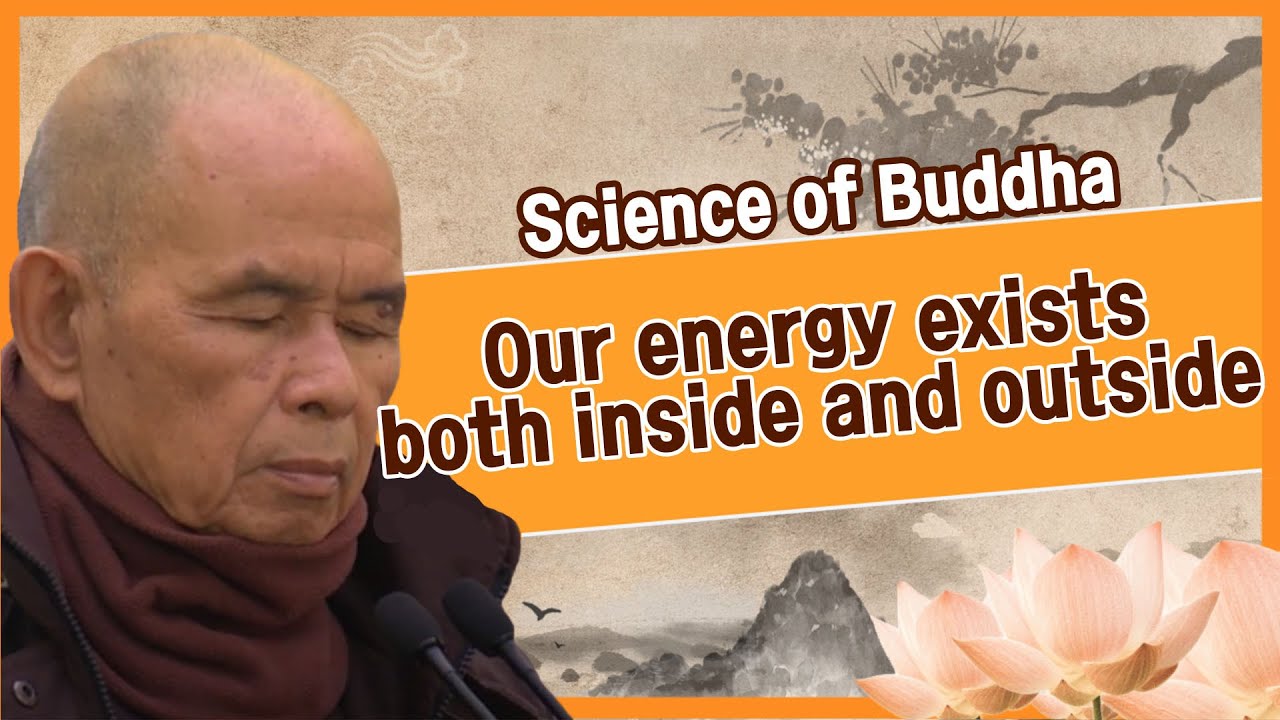 Science of Buddha

Our energy exists both inside and outside